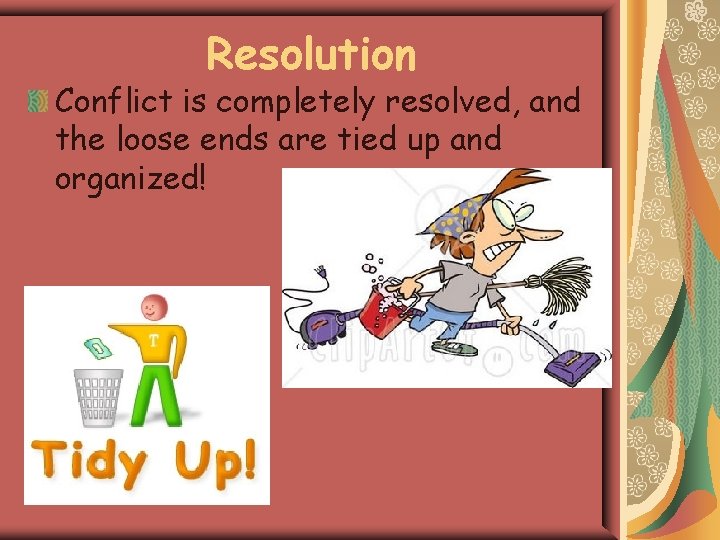 Resolution

Conflict is completely resolved, and the loose ends are tied up and organized!

T

Tidy Up!

clipartof.com